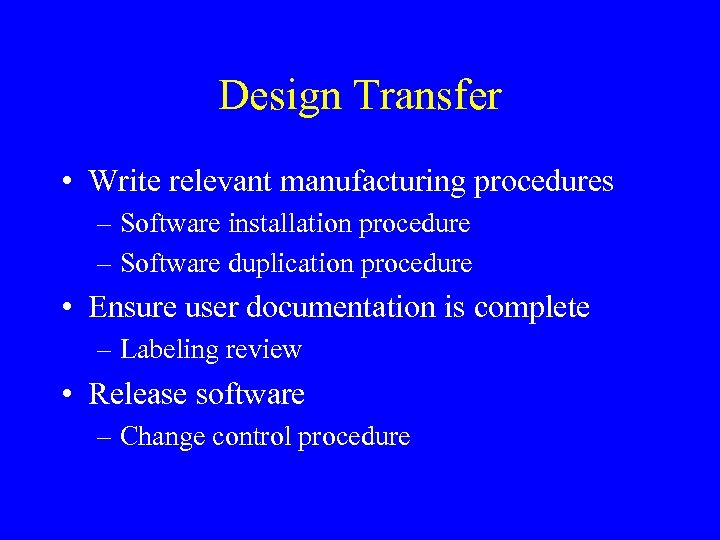 Design Transfer

• Write relevant manufacturing procedures
– Software installation procedure
– Software duplication procedure
• Ensure user documentation is complete
– Labeling review
• Release software
– Change control procedure